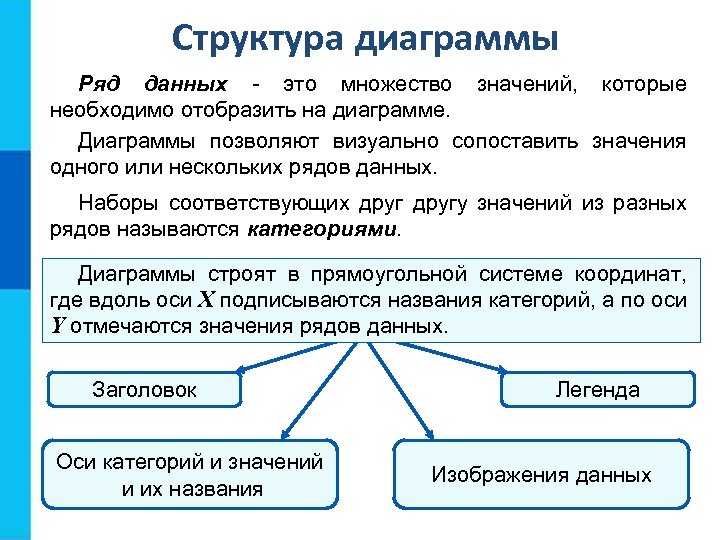 Структура диаграммы

Ряд данных - это множество значений, которые необходимо отобразить на диаграмме.

Диаграммы позволяют визуально сопоставить значения одного или нескольких рядов данных.

Наборы соответствующих друг другу значений из разных рядов называются категориями.

Диаграммы строят в прямоугольной системе координат, где вдоль оси $X$ подписываются названия категорий, а по оси $Y$ отмечаются значения рядов данных.

Заголовок

Легенда

Оси категорий и значений и их названия

Изображения данных